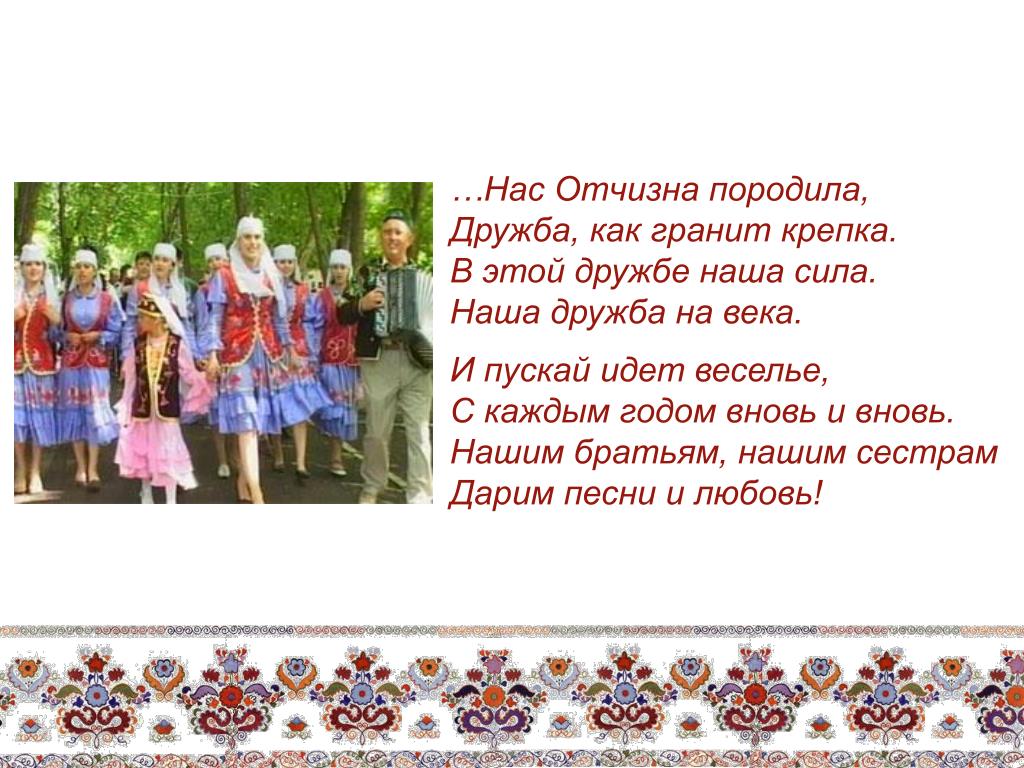 …Нас Отчизна породила,
Дружба, как гранит крепка.
В этой дружбе наша сила.
Наша дружба на века.

И пускай идет веселье,
С каждым годом вновь и вновь.
Нашим братьям, нашим сестрам
Дарим песни и любовь!